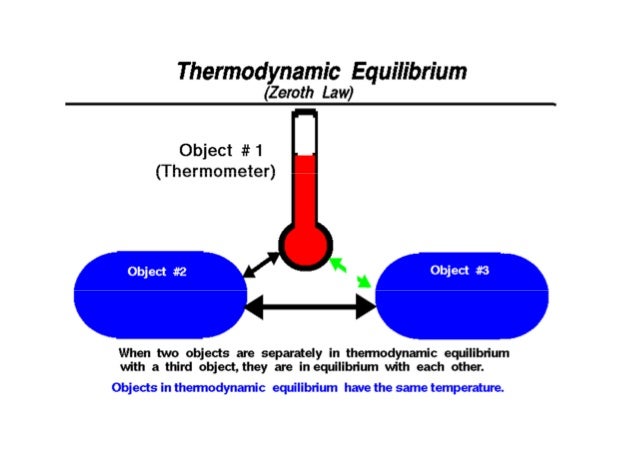 Thermodynamic Equilibrium
(Zeroth Law)

Object # 1
(Thermometer)

Object #2

Object #3

When two objects are separately in thermodynamic equilibrium with a third object, they are in equilibrium with each other.

Objects in thermodynamic equilibrium have the same temperature.